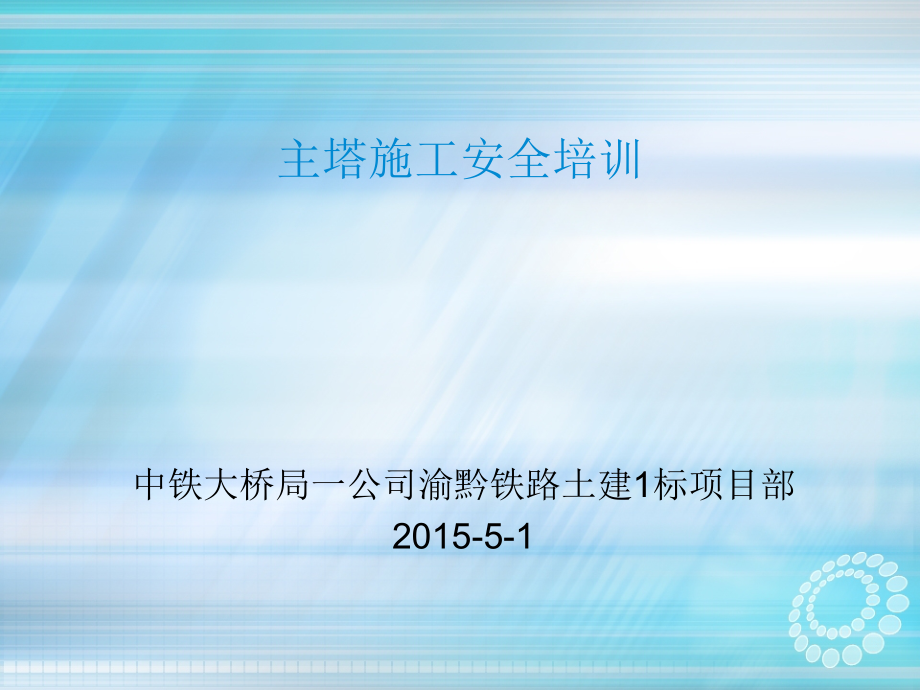 主塔施工安全培训

中铁大桥局一公司渝黔铁路土建1标项目部
2015-5-1